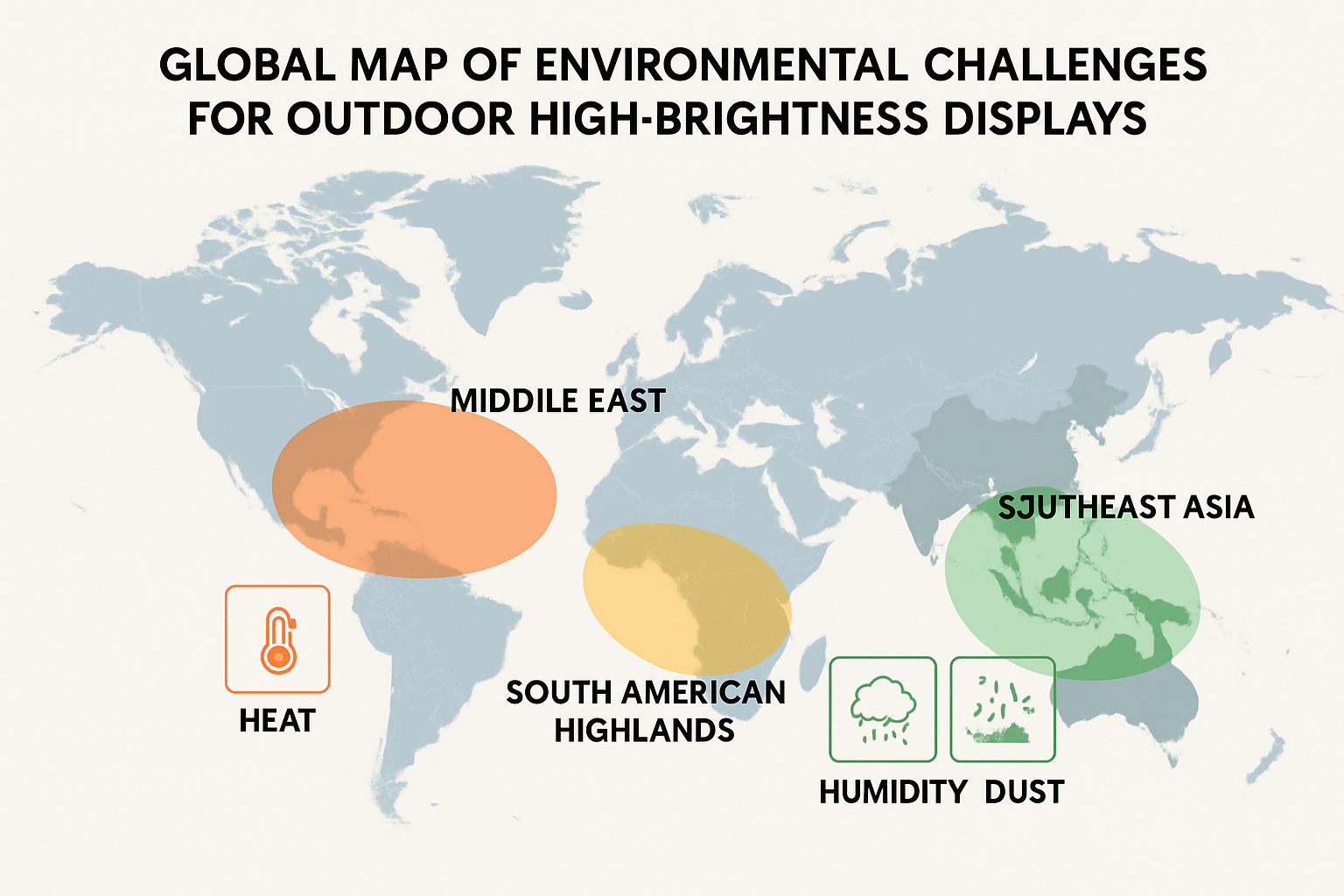 GLOBAL MAP OF ENVIRONMENTAL CHALLENGES FOR OUTDOOR HIGH-BRIGHTNESS DISPLAYS

MIDDILE EAST

SJUTHEAST ASIA

HEAT

SOUTH AMERICAN HIGHLANDS

HUMIDITY DUST